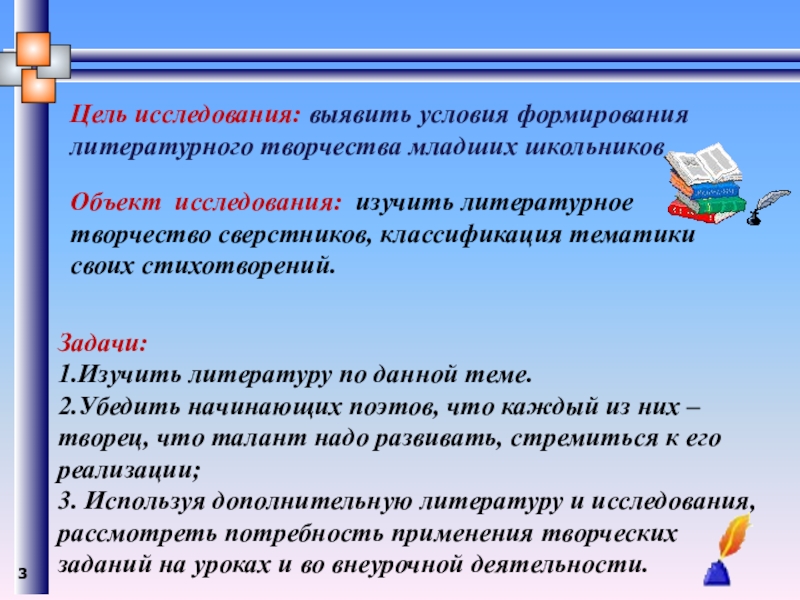 Цель исследования: выявить условия формирования литературного творчества младших школьников

Объект исследования: изучить литературное творчество сверстников, классификация тематики своих стихотворений.

Задачи:
1.Изучить литературу по данной теме.
2.Убедить начинающих поэтов, что каждый из них – творец, что талант надо развивать, стремиться к его реализации;
3. Используя дополнительную литературу и исследования, рассмотреть потребность применения творческих заданий на уроках и во внеурочной деятельности.

3